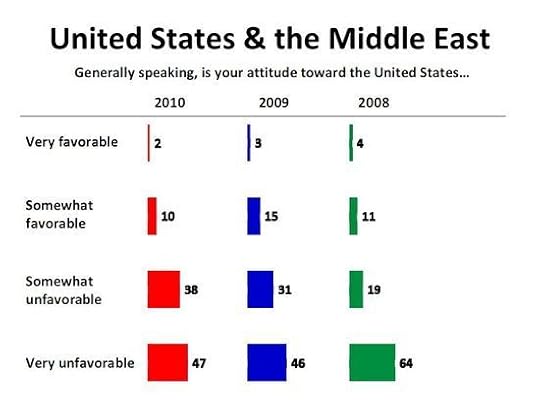 United States & the Middle East

Generally speaking, is your attitude toward the United States…

| | 2010 | 2009 | 2008 |
|---|---|---|---|
| Very favorable | 2 | 3 | 4 |
| Somewhat favorable | 10 | 15 | 11 |
| Somewhat unfavorable | 38 | 31 | 19 |
| Very unfavorable | 47 | 46 | 64 |